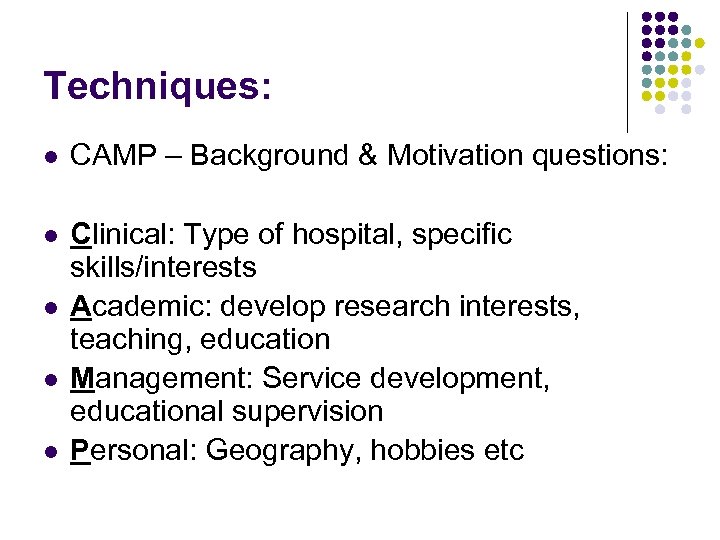 Techniques:

- CAMP – Background & Motivation questions:

- Clinical: Type of hospital, specific skills/interests
- Academic: develop research interests, teaching, education
- Management: Service development, educational supervision
- Personal: Geography, hobbies etc